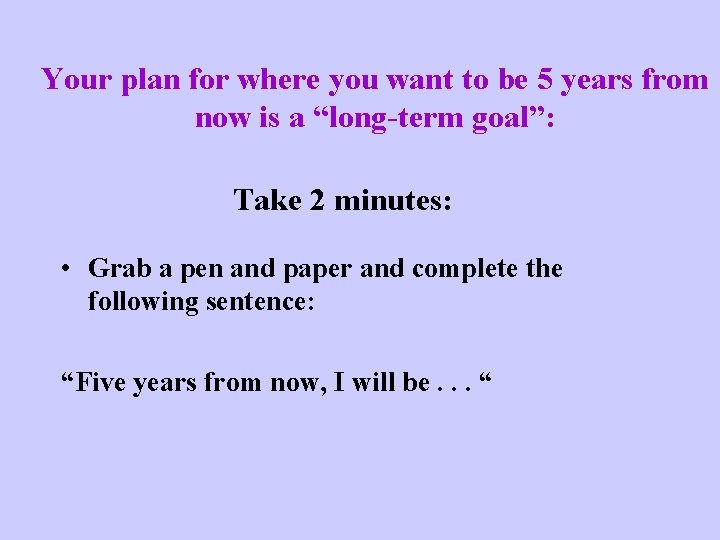 Your plan for where you want to be 5 years from now is a “long-term goal”:

Take 2 minutes:

• Grab a pen and paper and complete the following sentence:

“Five years from now, I will be . . . “